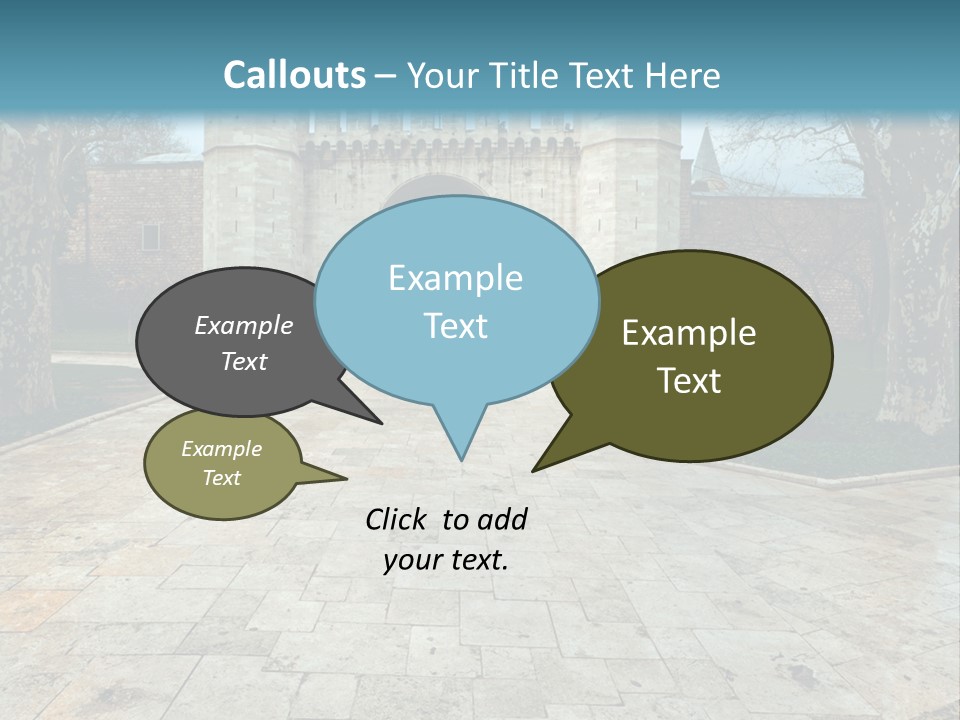 Callouts – Your Title Text Here

Example Text

Example Text

Example Text

Example Text

Click to add your text.